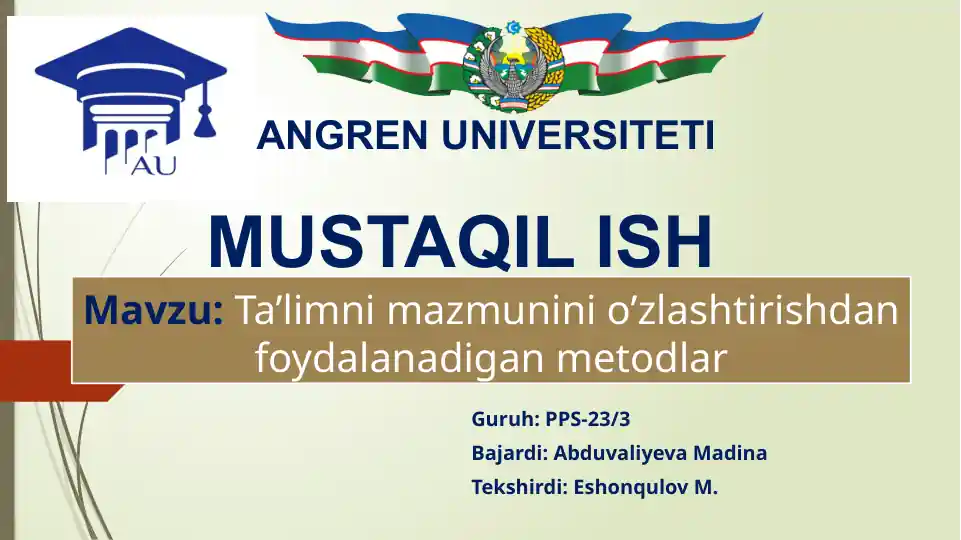 AU

ANGREN UNIVERSITETI

MUSTAQIL ISH

Mavzu: Ta’limni mazmunini o’zlashtirishdan foydalanadigan metodlar

Guruh: PPS-23/3

Bajardi: Abduvaliyeva Madina

Tekshirdi: Eshonqulov M.